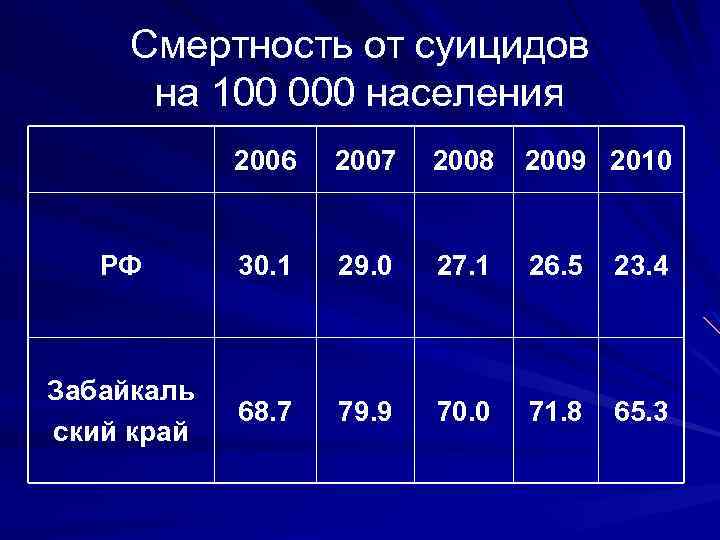 Смертность от суицидов на 100 000 населения

| | 2006 | 2007 | 2008 | 2009 | 2010 |
|---|---|---|---|---|---|
| РФ | 30.1 | 29.0 | 27.1 | 26.5 | 23.4 |
| Забайкальский край | 68.7 | 79.9 | 70.0 | 71.8 | 65.3 |